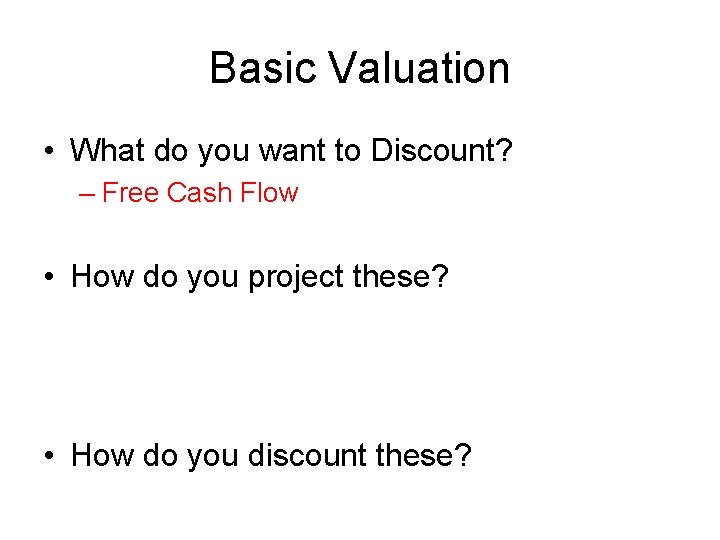 Basic Valuation

• What do you want to Discount?
– Free Cash Flow

• How do you project these?

• How do you discount these?